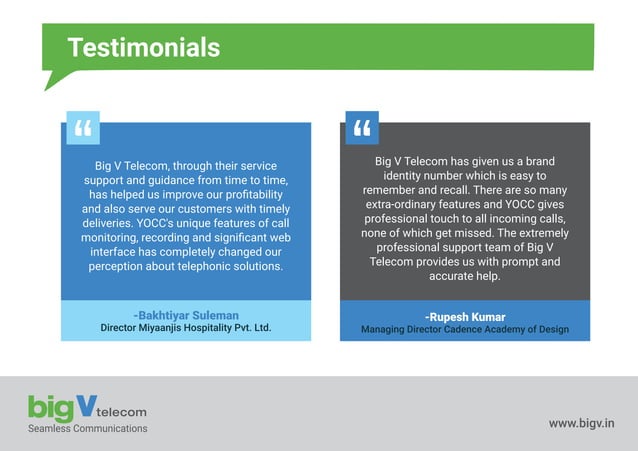 Testimonials

“

Big V Telecom, through their service support and guidance from time to time, has helped us improve our profitability and also serve our customers with timely deliveries. YOCC's unique features of call monitoring, recording and significant web interface has completely changed our perception about telephonic solutions.

-Bakhtiyar Suleman
Director Miyaanjis Hospitality Pvt. Ltd.

“

Big V Telecom has given us a brand identity number which is easy to remember and recall. There are so many extra-ordinary features and YOCC gives professional touch to all incoming calls, none of which get missed. The extremely professional support team of Big V Telecom provides us with prompt and accurate help.

-Rupesh Kumar
Managing Director Cadence Academy of Design

big V telecom
Seamless Communications

www.bigv.in